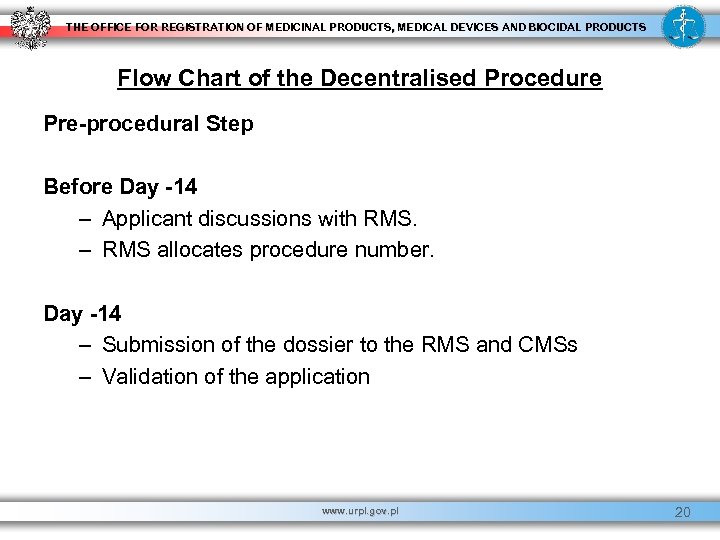 THE OFFICE FOR REGISTRATION OF MEDICINAL PRODUCTS, MEDICAL DEVICES AND BIOCIDAL PRODUCTS

Flow Chart of the Decentralised Procedure

Pre-procedural Step

Before Day -14
– Applicant discussions with RMS.
– RMS allocates procedure number.

Day -14
– Submission of the dossier to the RMS and CMSs
– Validation of the application

www.urpl.gov.pl

20